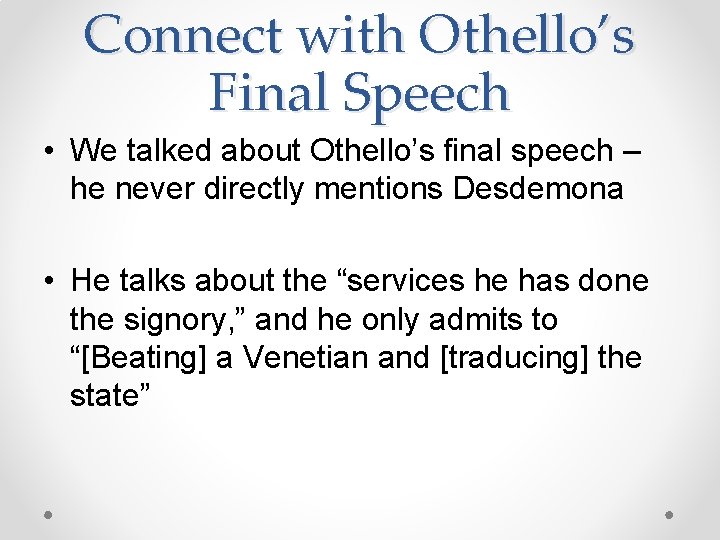 Connect with Othello’s Final Speech

• We talked about Othello’s final speech – he never directly mentions Desdemona

• He talks about the “services he has done the signory,” and he only admits to “[Beating] a Venetian and [traducing] the state”